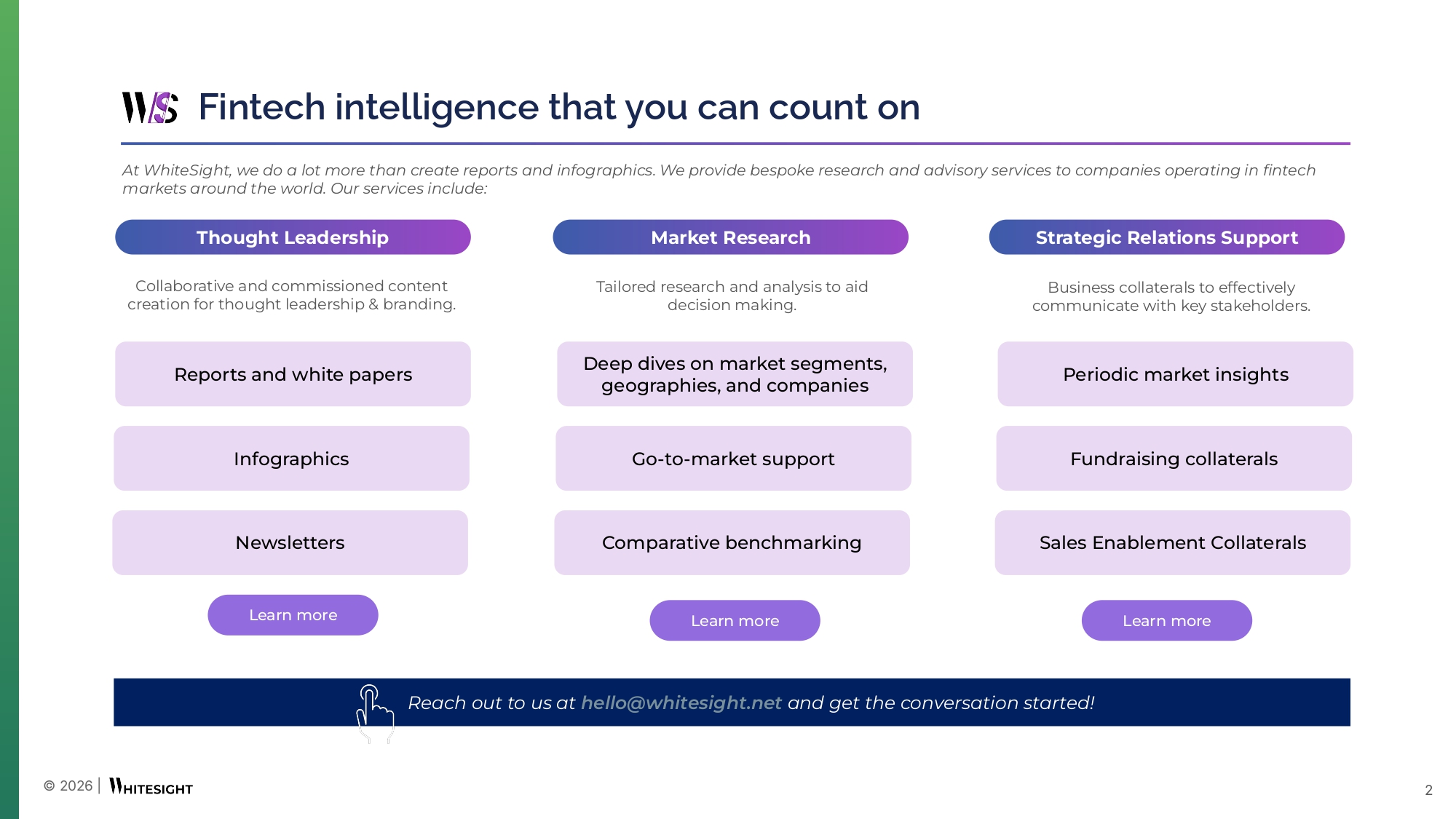 WS Fintech intelligence that you can count on

At WhiteSight, we do a lot more than create reports and infographics. We provide bespoke research and advisory services to companies operating in fintech markets around the world. Our services include:

Thought Leadership

Collaborative and commissioned content creation for thought leadership & branding.

Reports and white papers

Infographics

Newsletters

Learn more

Market Research

Tailored research and analysis to aid decision making.

Deep dives on market segments, geographies, and companies

Go-to-market support

Comparative benchmarking

Learn more

Strategic Relations Support

Business collaterals to effectively communicate with key stakeholders.

Periodic market insights

Fundraising collaterals

Sales Enablement Collaterals

Learn more

Reach out to us at hello@whitesight.net and get the conversation started!

© 2026 | WHITESIGHT

2